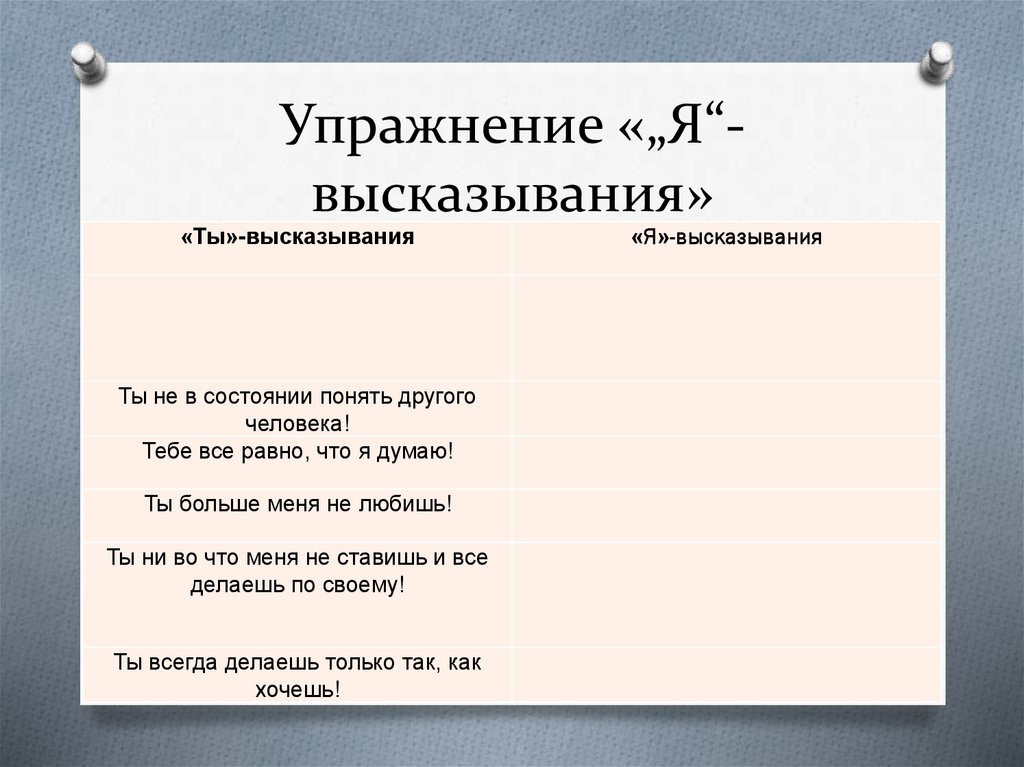 Упражнение «„Я“-высказывания»

| «Ты»-высказывания | «Я»-высказывания |
|---|---|
| | |
| Ты не в состоянии понять другого человека! | |
| Тебе все равно, что я думаю! | |
| Ты больше меня не любишь! | |
| Ты ни во что меня не ставишь и все делаешь по своему! | |
| Ты всегда делаешь только так, как хочешь! | |